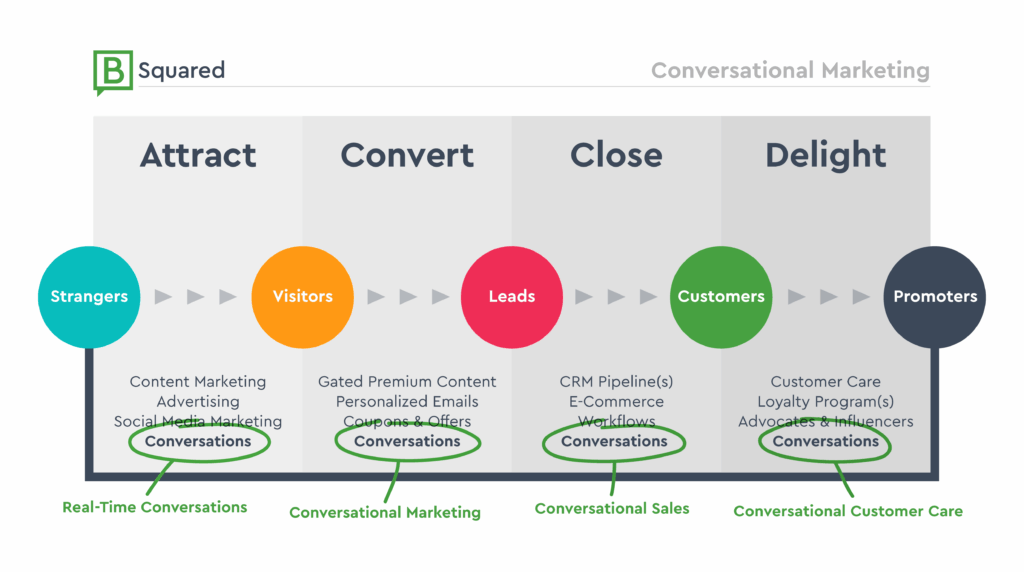 B Squared

Conversational Marketing

Attract

Convert

Close

Delight

Strangers

Visitors

Leads

Customers

Promoters

Content Marketing
Advertising
Social Media Marketing
Conversations

Gated Premium Content
Personalized Emails
Coupons & Offers
Conversations

CRM Pipeline(s)
E-Commerce
Workflows
Conversations

Customer Care
Loyalty Program(s)
Advocates & Influencers
Conversations

Real-Time Conversations

Conversational Marketing

Conversational Sales

Conversational Customer Care